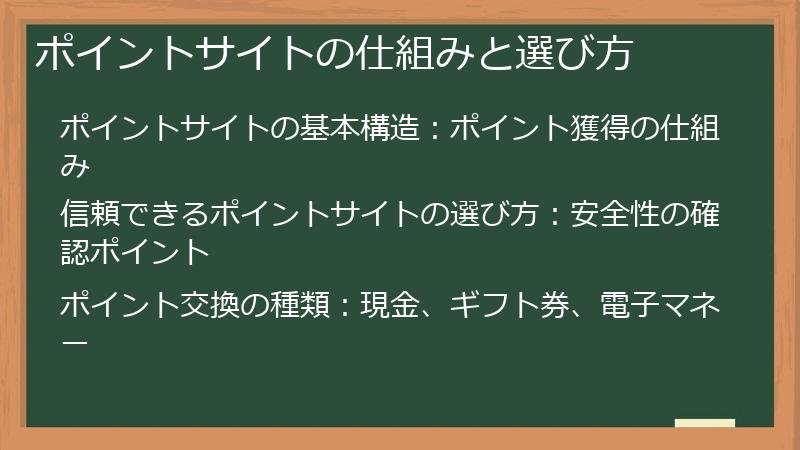 ポイントサイトの仕組みと選び方

ポイントサイトの基本構造：ポイント獲得の仕組み

信頼できるポイントサイトの選び方：安全性の確認ポイント

ポイント交換の種類：現金、ギフト券、電子マネー